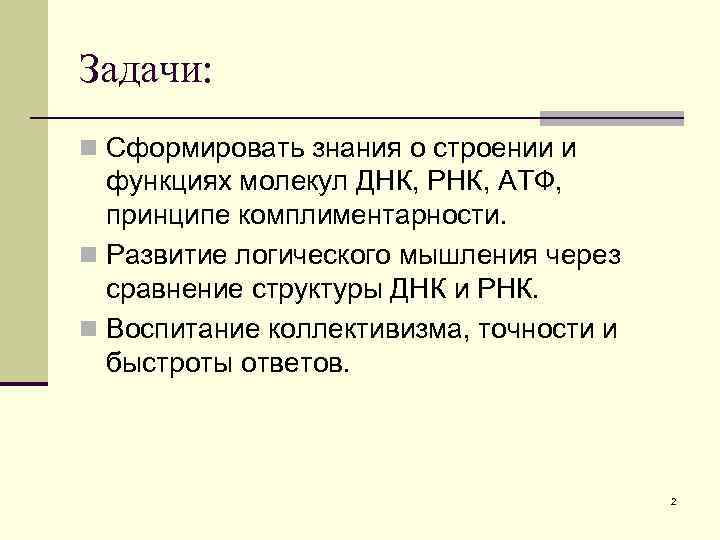 Задачи:

Сформировать знания о строении и функциях молекул ДНК, РНК, АТФ, принципе комплиментарности.

Развитие логического мышления через сравнение структуры ДНК и РНК.

Воспитание коллективизма, точности и быстроты ответов.

2